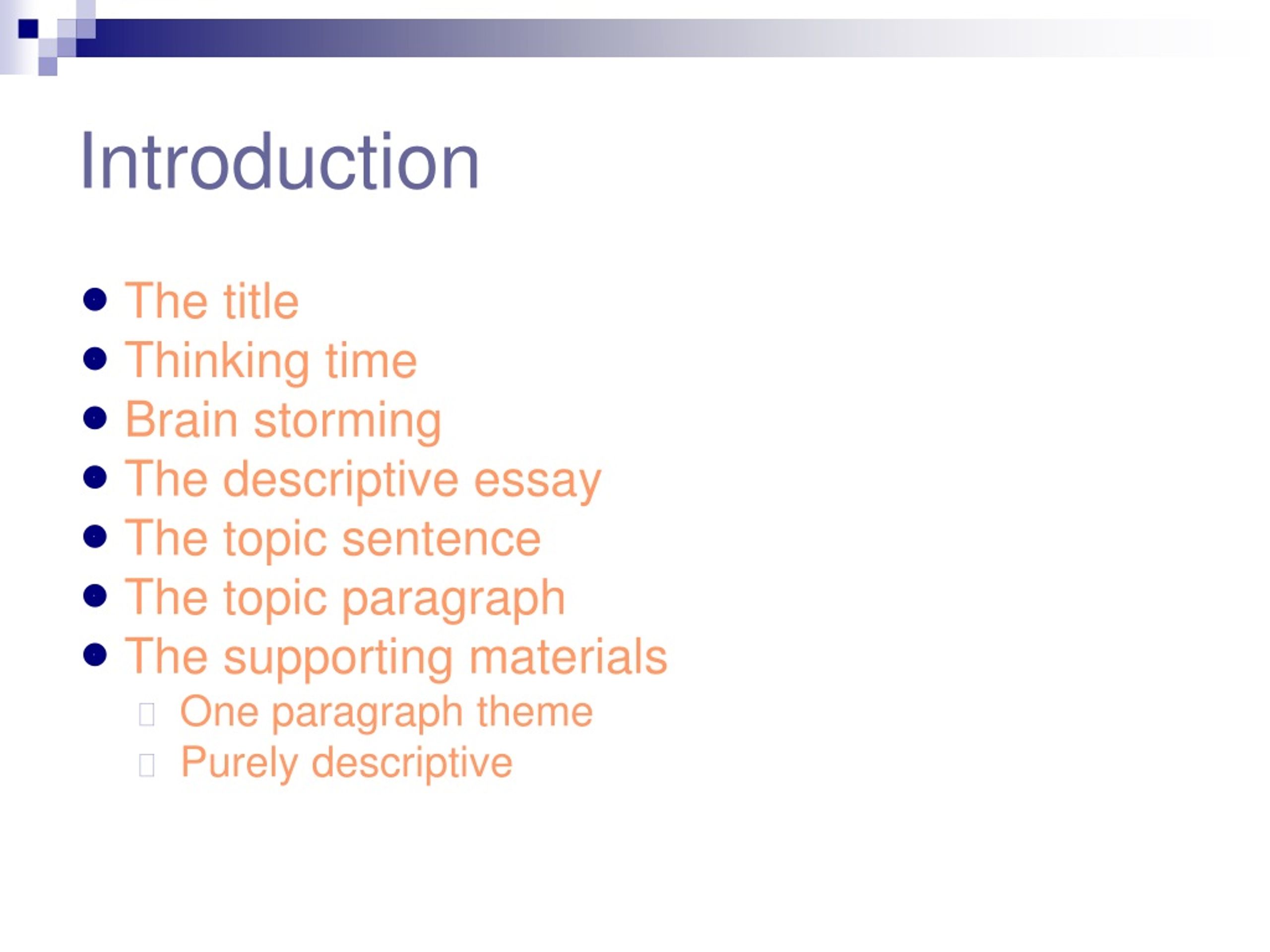 Introduction

- The title
- Thinking time
- Brain storming
- The descriptive essay
- The topic sentence
- The topic paragraph
- The supporting materials
  - One paragraph theme
  - Purely descriptive